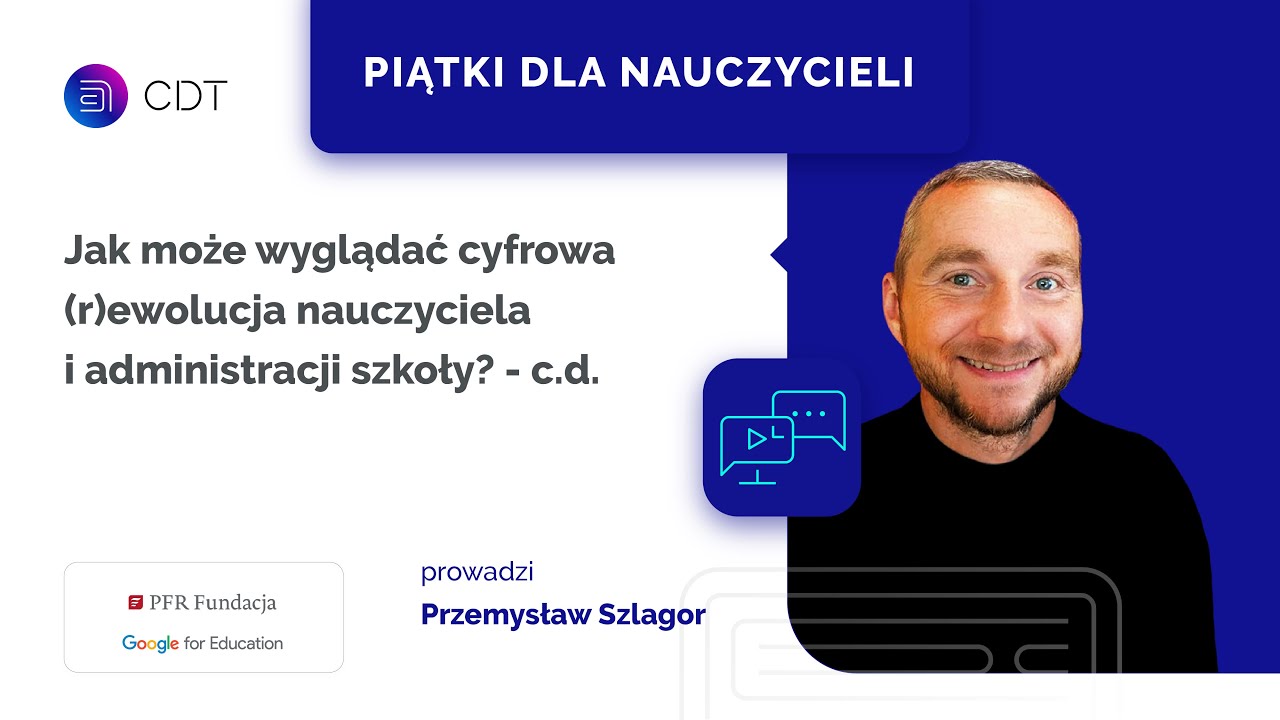 CDT

PIĄTKI DLA NAUCZYCIELI

Jak może wyglądać cyfrowa (r)ewolucja nauczyciela i administracji szkoły? - c.d.

PFR Fundacja

Google for Education

prowadzi
Przemysław Szlagor